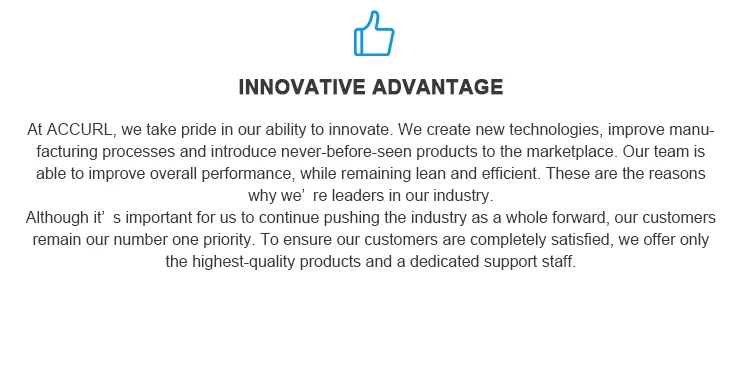 INNOVATIVE ADVANTAGE

At ACCURL, we take pride in our ability to innovate. We create new technologies, improve manufacturing processes and introduce never-before-seen products to the marketplace. Our team is able to improve overall performance, while remaining lean and efficient. These are the reasons why we’ re leaders in our industry.
Although it’ s important for us to continue pushing the industry as a whole forward, our customers remain our number one priority. To ensure our customers are completely satisfied, we offer only the highest-quality products and a dedicated support staff.